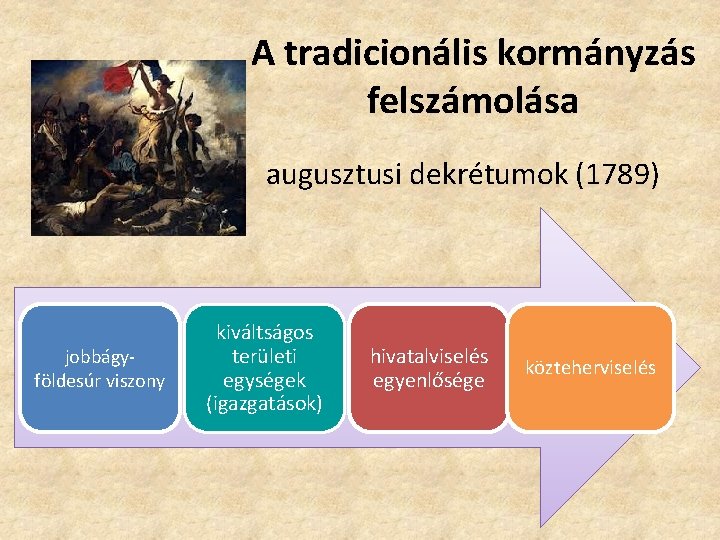 A tradicionális kormányzás felszámolása

augusztusi dekrétumok (1789)

jobbágy-földesúr viszony

kiváltságos területi egységek (igazgatások)

hivatalviselés egyenlősége

közteherviselés